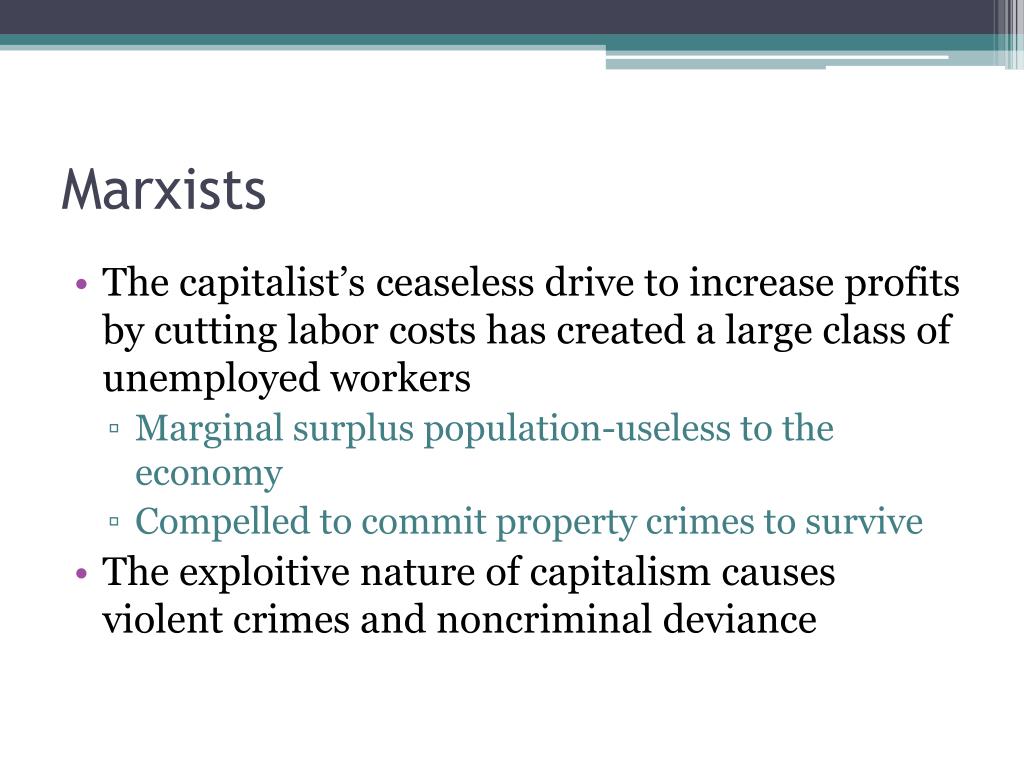 Marxists

• The capitalist’s ceaseless drive to increase profits by cutting labor costs has created a large class of unemployed workers
▫ Marginal surplus population-useless to the economy
▫ Compelled to commit property crimes to survive
• The exploitive nature of capitalism causes violent crimes and noncriminal deviance